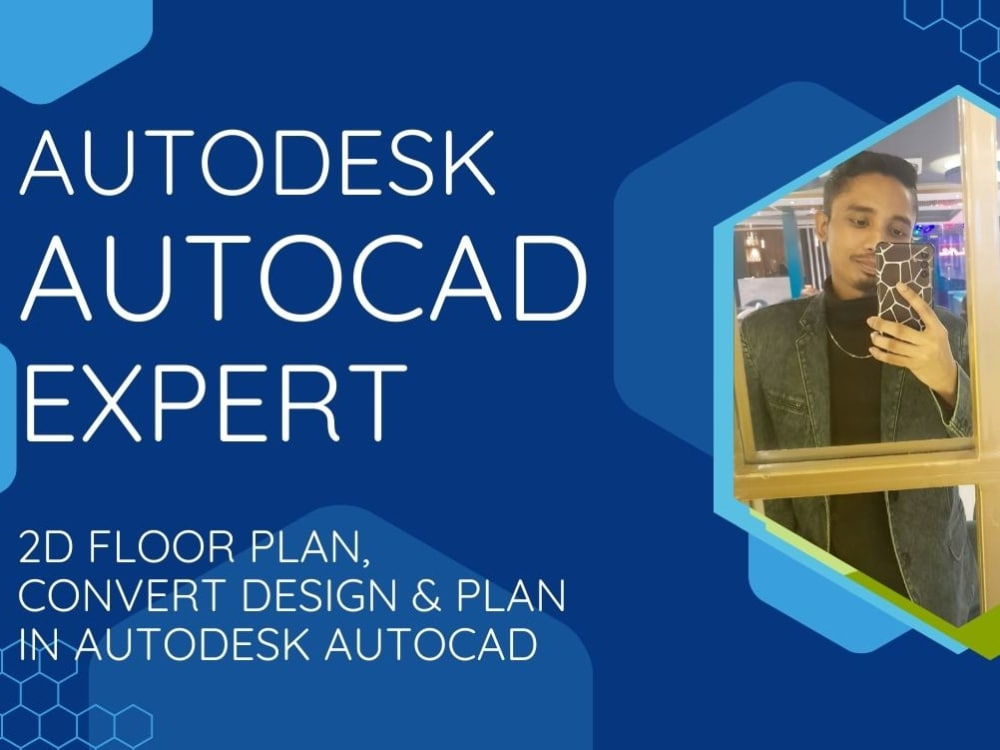 AUTODESK AUTOCAD EXPERT

2D FLOOR PLAN, CONVERT DESIGN & PLAN IN AUTODESK AUTOCAD